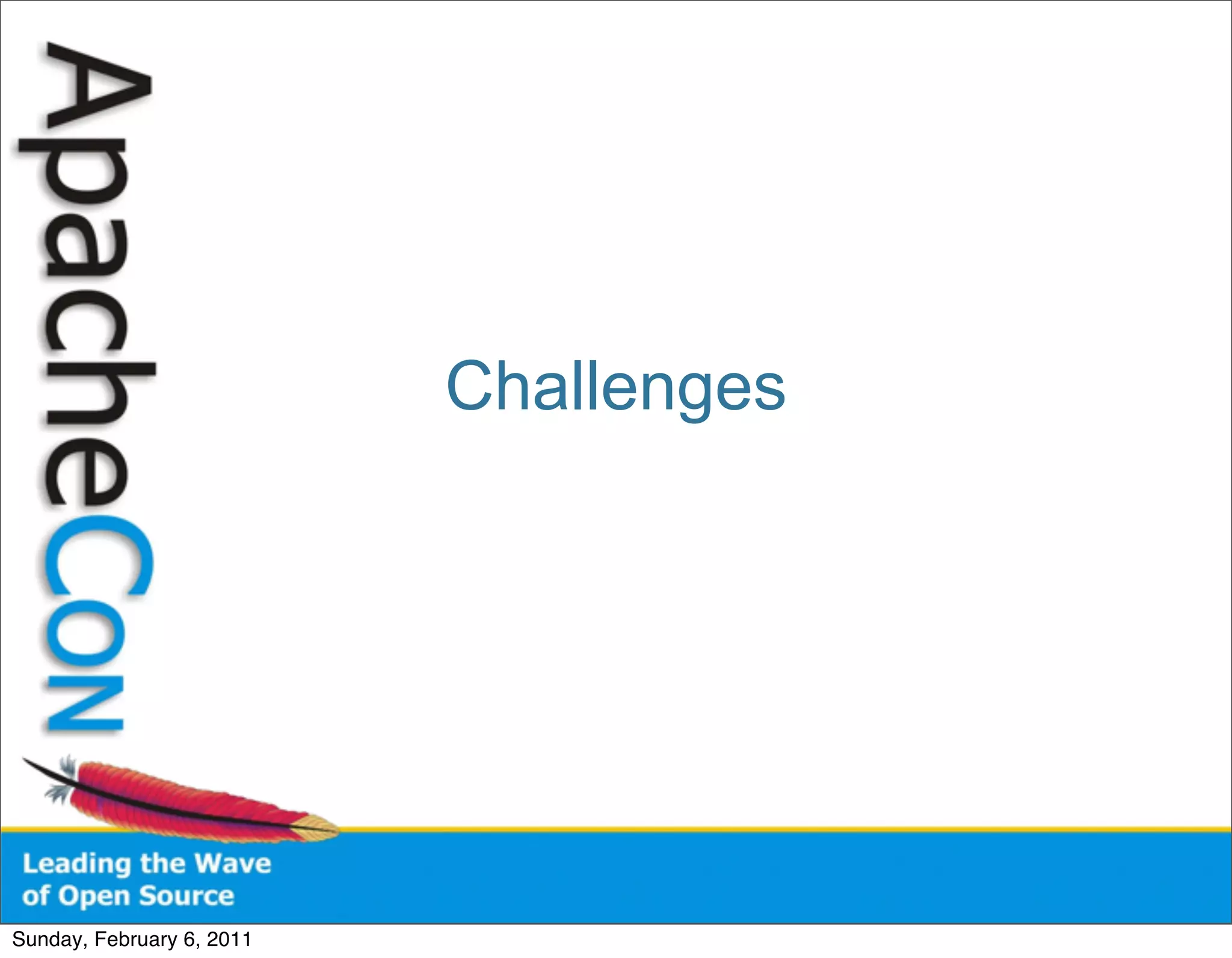 ApacheCon

Challenges

Leading the Wave of Open Source

Sunday, February 6, 2011